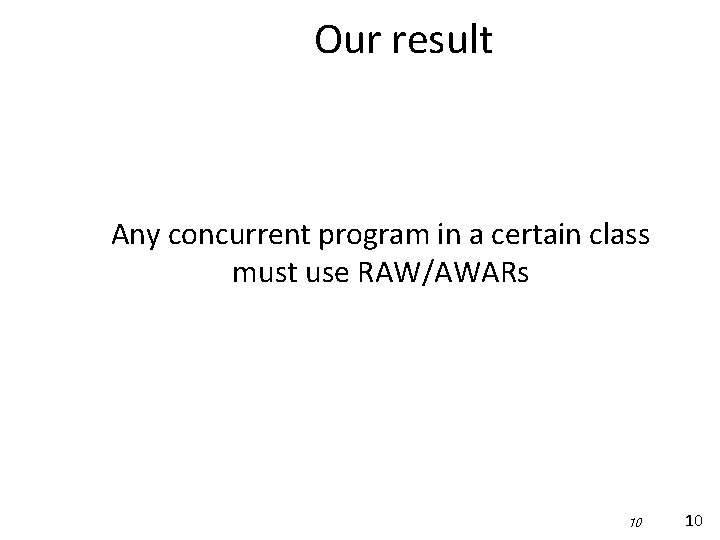 Our result

Any concurrent program in a certain class must use RAW/AWARs

10 10